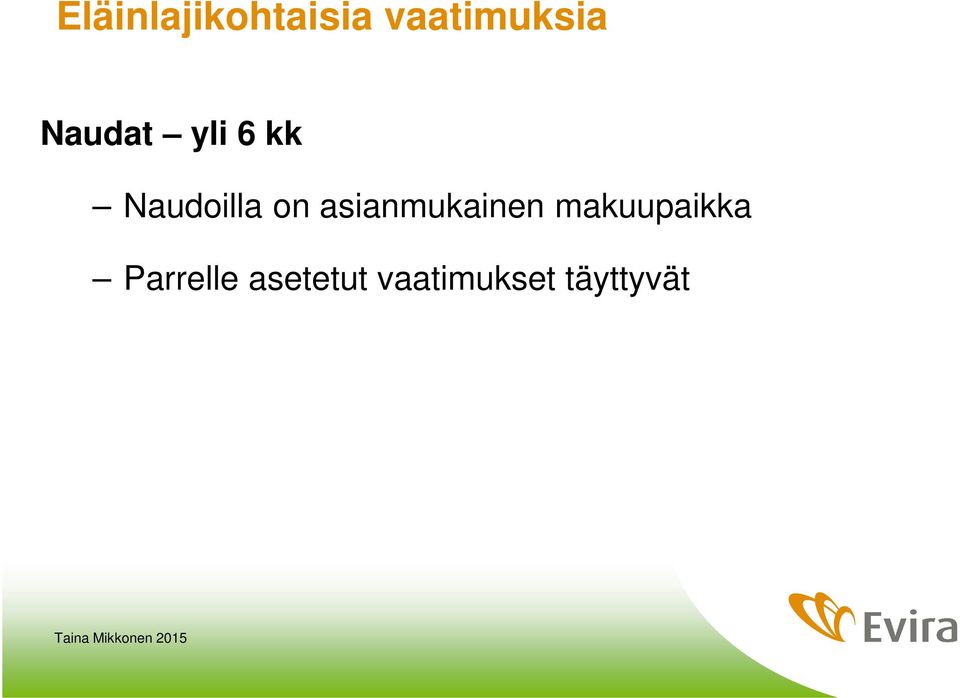 Eläinlajikohtaisia vaatimuksia

Naudat – yli 6 kk

– Naudoilla on asianmukainen makuupaikka

– Parrelle asetetut vaatimukset täyttyvät

Taina Mikkonen 2015

Evira